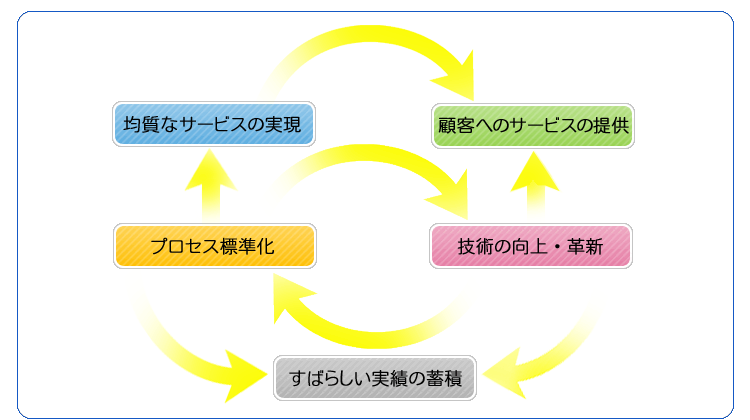 均質なサービスの実現

顧客へのサービスの提供

プロセス標準化

技術の向上・革新

すばらしい実績の蓄積